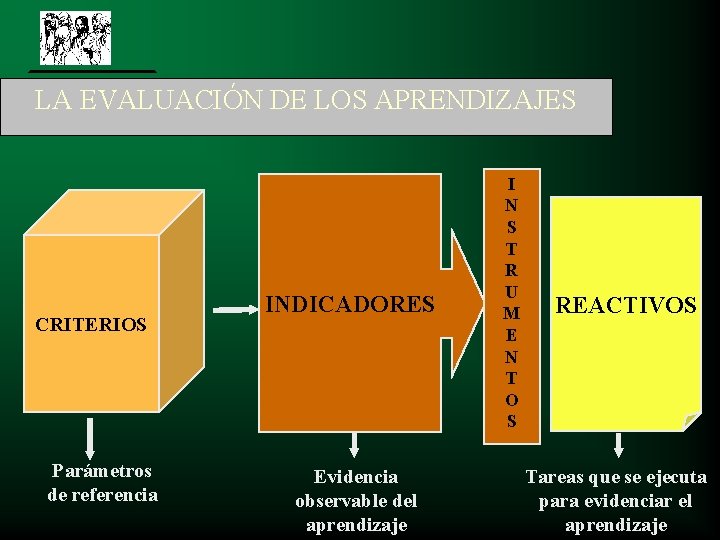 LA EVALUACIÓN DE LOS APRENDIZAJES

CRITERIOS

INDICADORES

INSTRUMENTOS

REACTIVOS

Parámetros de referencia

Evidencia observable del aprendizaje

Tareas que se ejecuta para evidenciar el aprendizaje